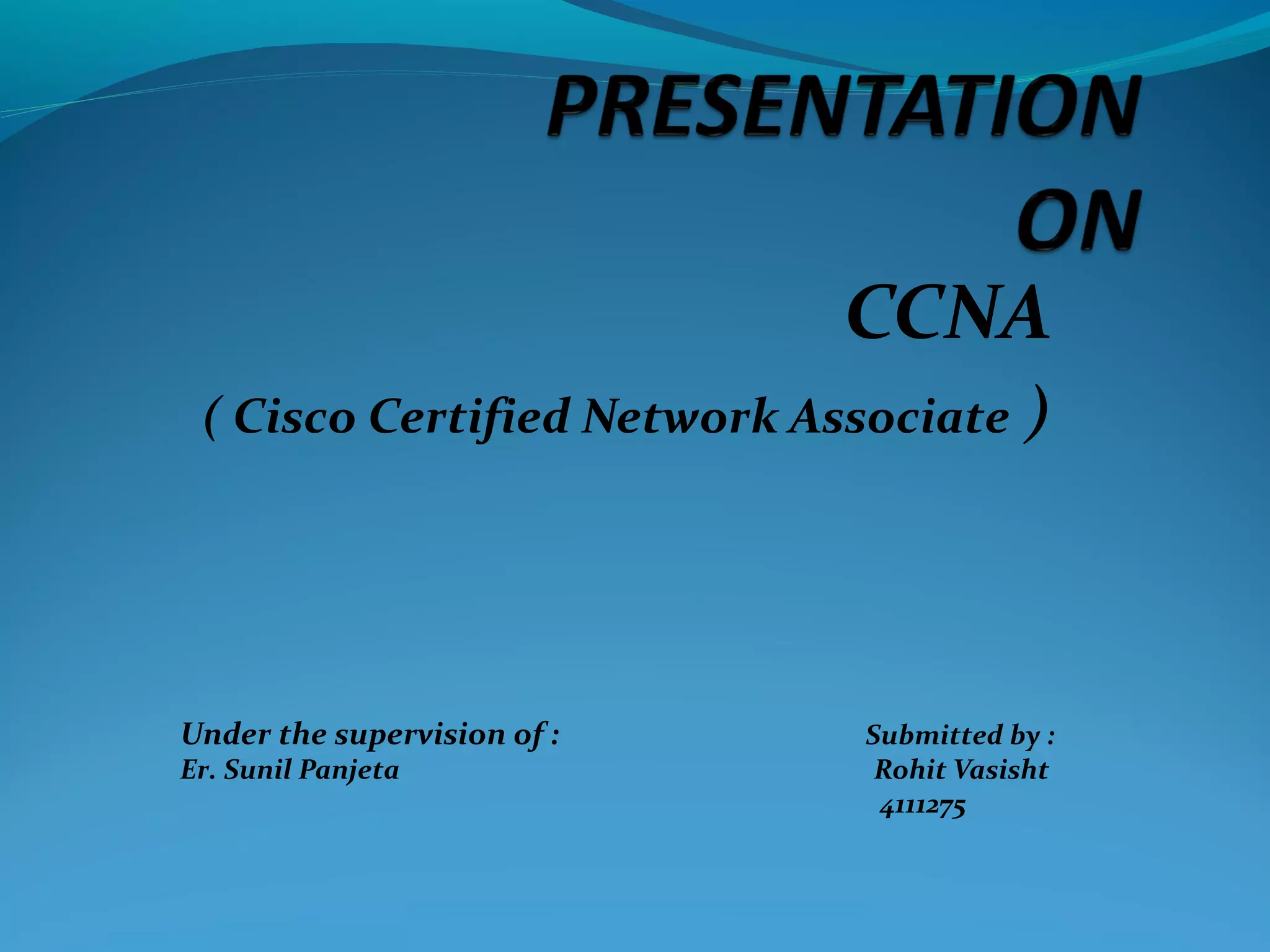 PRESENTATION
ON
CCNA

( Cisco Certified Network Associate )

Under the supervision of :
Er. Sunil Panjeta

Submitted by :
Rohit Vasisht
4111275